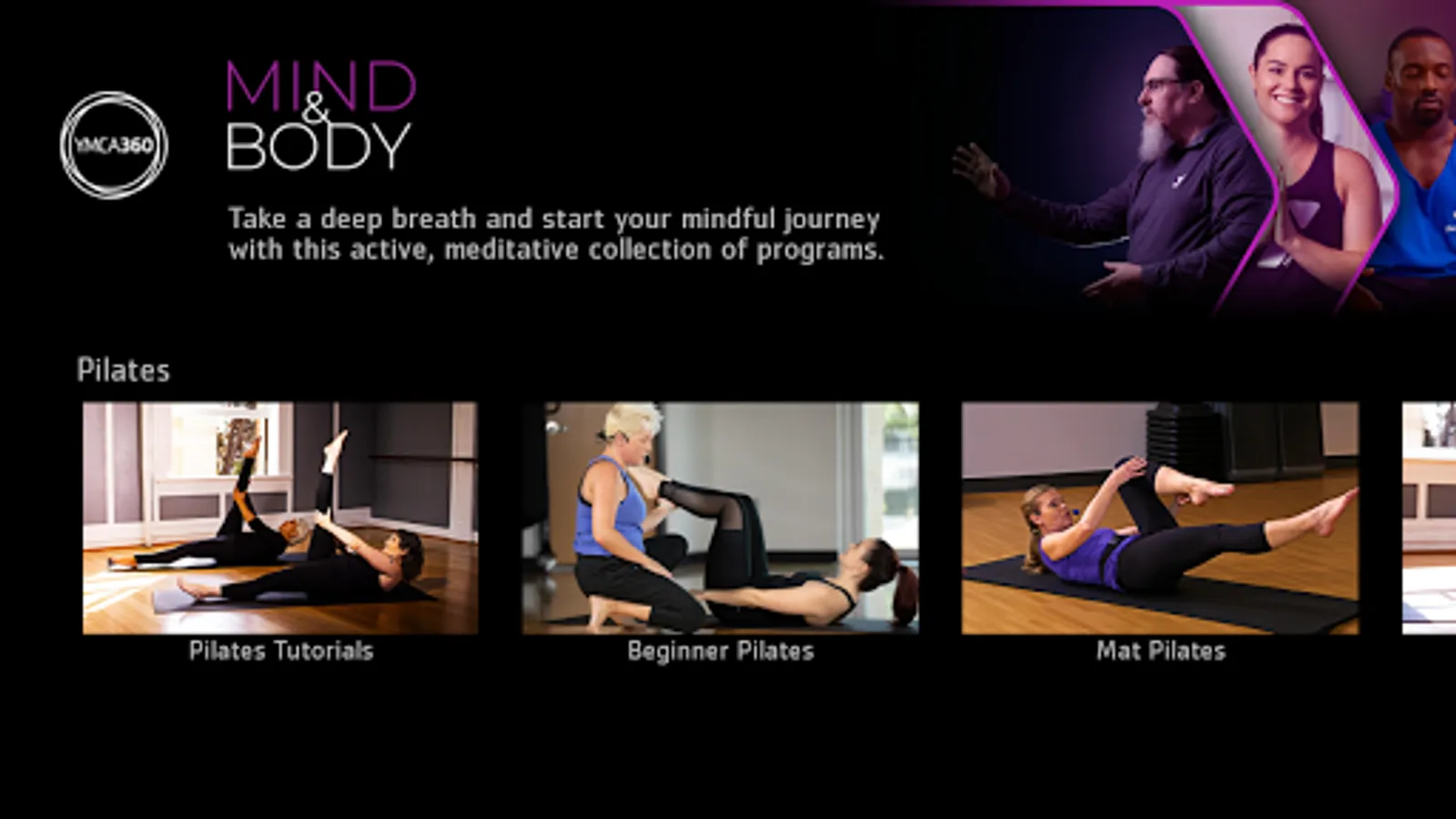 YMCA360

MIND
&
BODY

Take a deep breath and start your mindful journey with this active, meditative collection of programs.

Pilates

Pilates Tutorials

Beginner Pilates

Mat Pilates